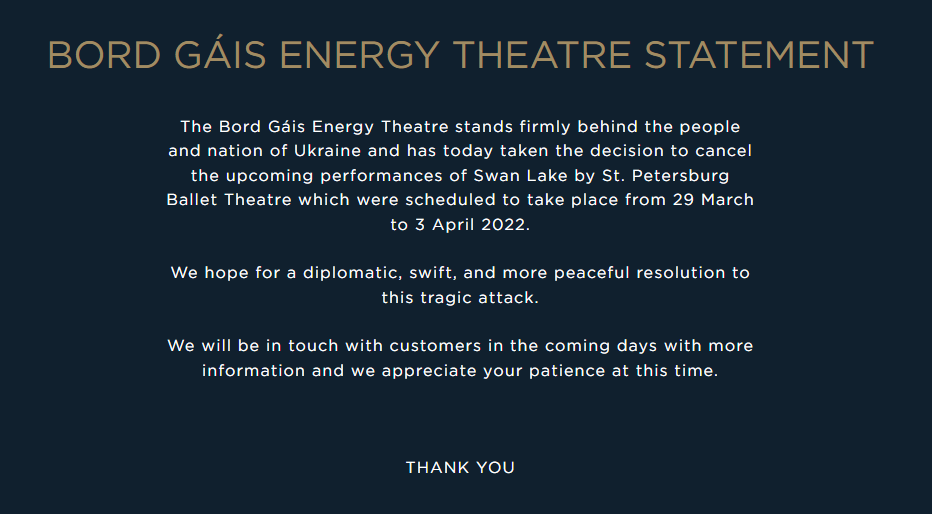 BORD GÁIS ENERGY THEATRE STATEMENT

The Bord Gáis Energy Theatre stands firmly behind the people and nation of Ukraine and has today taken the decision to cancel the upcoming performances of Swan Lake by St. Petersburg Ballet Theatre which were scheduled to take place from 29 March to 3 April 2022.

We hope for a diplomatic, swift, and more peaceful resolution to this tragic attack.

We will be in touch with customers in the coming days with more information and we appreciate your patience at this time.

THANK YOU